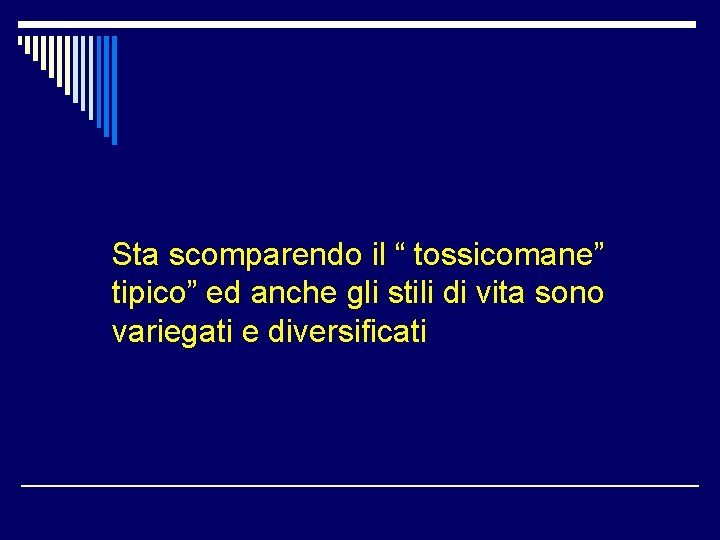 Sta scomparendo il “ tossicomane” tipico” ed anche gli stili di vita sono variegati e diversificati